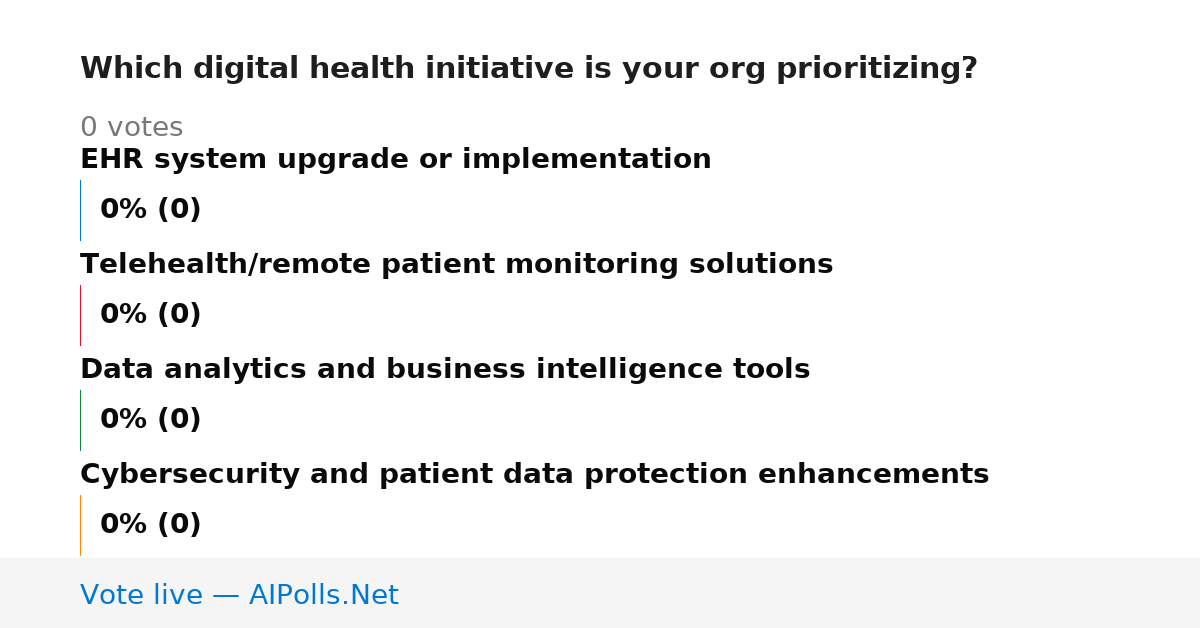 Which digital health initiative is your org prioritizing?

0 votes

EHR system upgrade or implementation

0% (0)

Telehealth/remote patient monitoring solutions

0% (0)

Data analytics and business intelligence tools

0% (0)

Cybersecurity and patient data protection enhancements

0% (0)

Vote live — AIPolls.Net